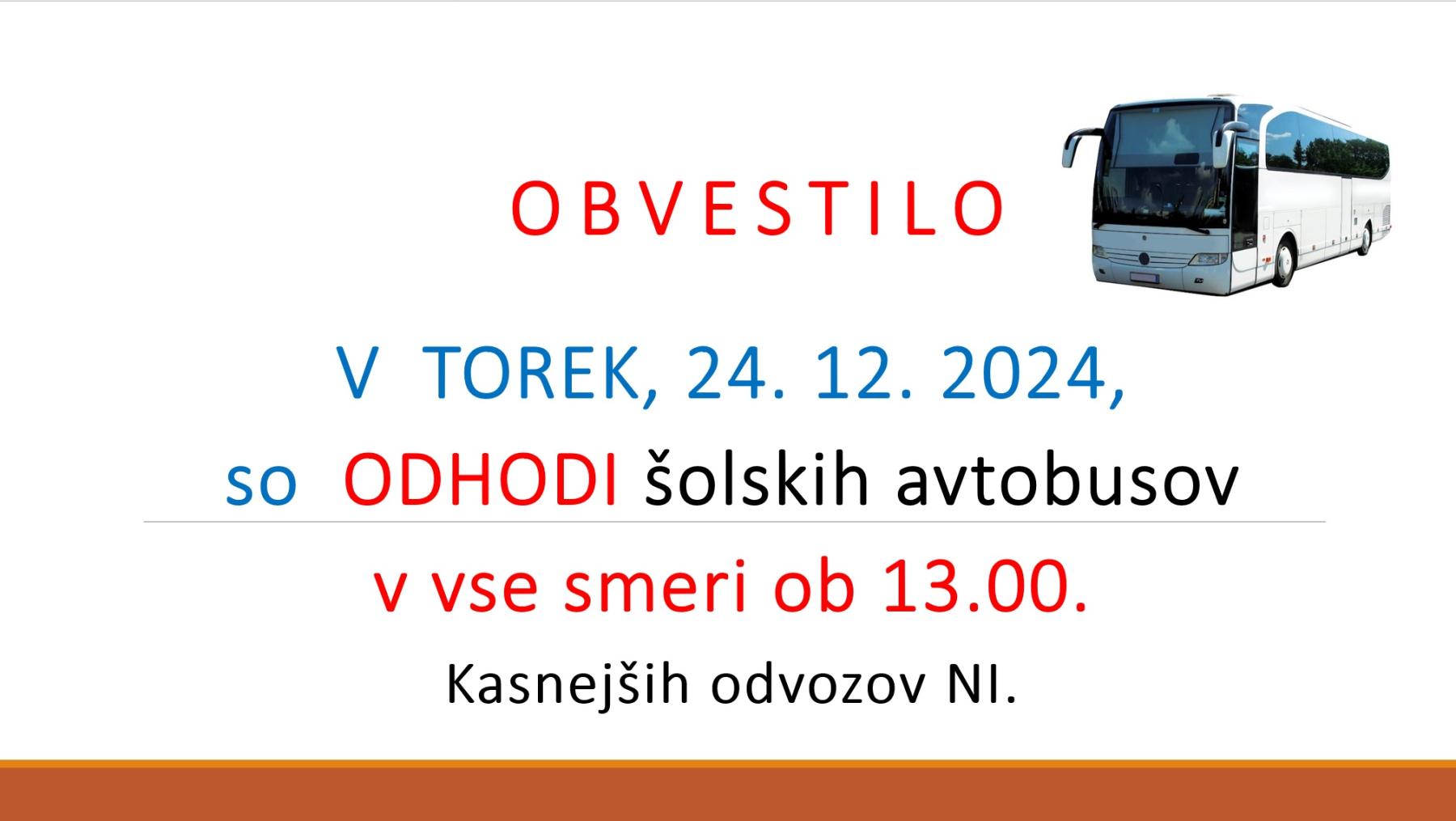 O B V E S T I L O

V TOREK, 24. 12. 2024,
so ODHODI šolskih avtobusov
v vse smeri ob 13.00.

Kasnejših odvozov NI.